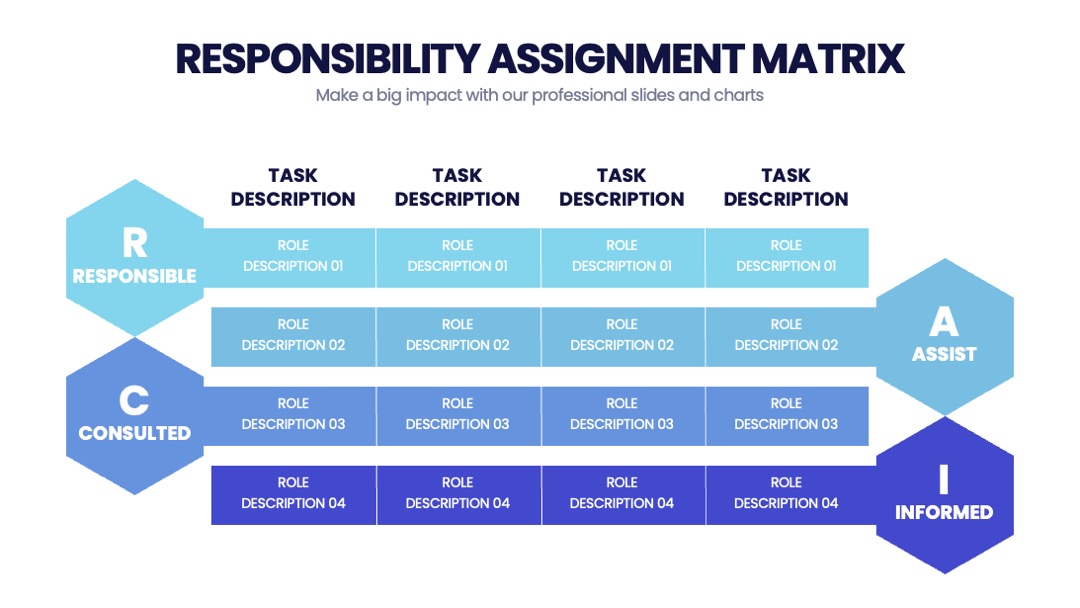 RESPONSIBILITY ASSIGNMENT MATRIX
Make a big impact with our professional slides and charts

| | TASK DESCRIPTION | TASK DESCRIPTION | TASK DESCRIPTION | TASK DESCRIPTION | |
|---|---|---|---|---|---|
| R RESPONSIBLE | ROLE DESCRIPTION 01 | ROLE DESCRIPTION 01 | ROLE DESCRIPTION 01 | ROLE DESCRIPTION 01 | |
| | ROLE DESCRIPTION 02 | ROLE DESCRIPTION 02 | ROLE DESCRIPTION 02 | ROLE DESCRIPTION 02 | A ASSIST |
| C CONSULTED | ROLE DESCRIPTION 03 | ROLE DESCRIPTION 03 | ROLE DESCRIPTION 03 | ROLE DESCRIPTION 03 | |
| | ROLE DESCRIPTION 04 | ROLE DESCRIPTION 04 | ROLE DESCRIPTION 04 | ROLE DESCRIPTION 04 | I INFORMED |